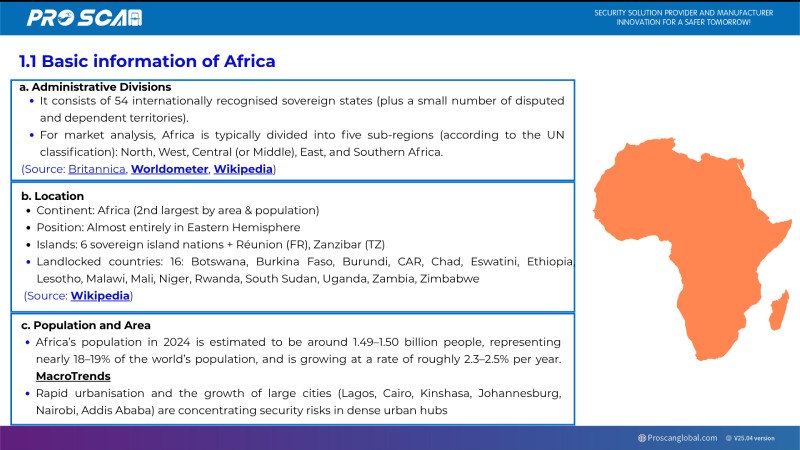 PRO SCAN

SECURITY SOLUTION PROVIDER AND MANUFACTURER
INNOVATION FOR A SAFER TOMORROW!

1.1 Basic information of Africa

a. Administrative Divisions
• It consists of 54 internationally recognised sovereign states (plus a small number of disputed and dependent territories).
• For market analysis, Africa is typically divided into five sub-regions (according to the UN classification): North, West, Central (or Middle), East, and Southern Africa.
(Source: Britannica, Worldometer, Wikipedia)

b. Location
• Continent: Africa (2nd largest by area & population)
• Position: Almost entirely in Eastern Hemisphere
• Islands: 6 sovereign island nations + Réunion (FR), Zanzibar (TZ)
• Landlocked countries: 16: Botswana, Burkina Faso, Burundi, CAR, Chad, Eswatini, Ethiopia, Lesotho, Malawi, Mali, Niger, Rwanda, South Sudan, Uganda, Zambia, Zimbabwe
(Source: Wikipedia)

c. Population and Area
• Africa's population in 2024 is estimated to be around 1.49–1.50 billion people, representing nearly 18–19% of the world's population, and is growing at a rate of roughly 2.3–2.5% per year. MacroTrends
• Rapid urbanisation and the growth of large cities (Lagos, Cairo, Kinshasa, Johannesburg, Nairobi, Addis Ababa) are concentrating security risks in dense urban hubs

Proscanglobal.com V25.04 version